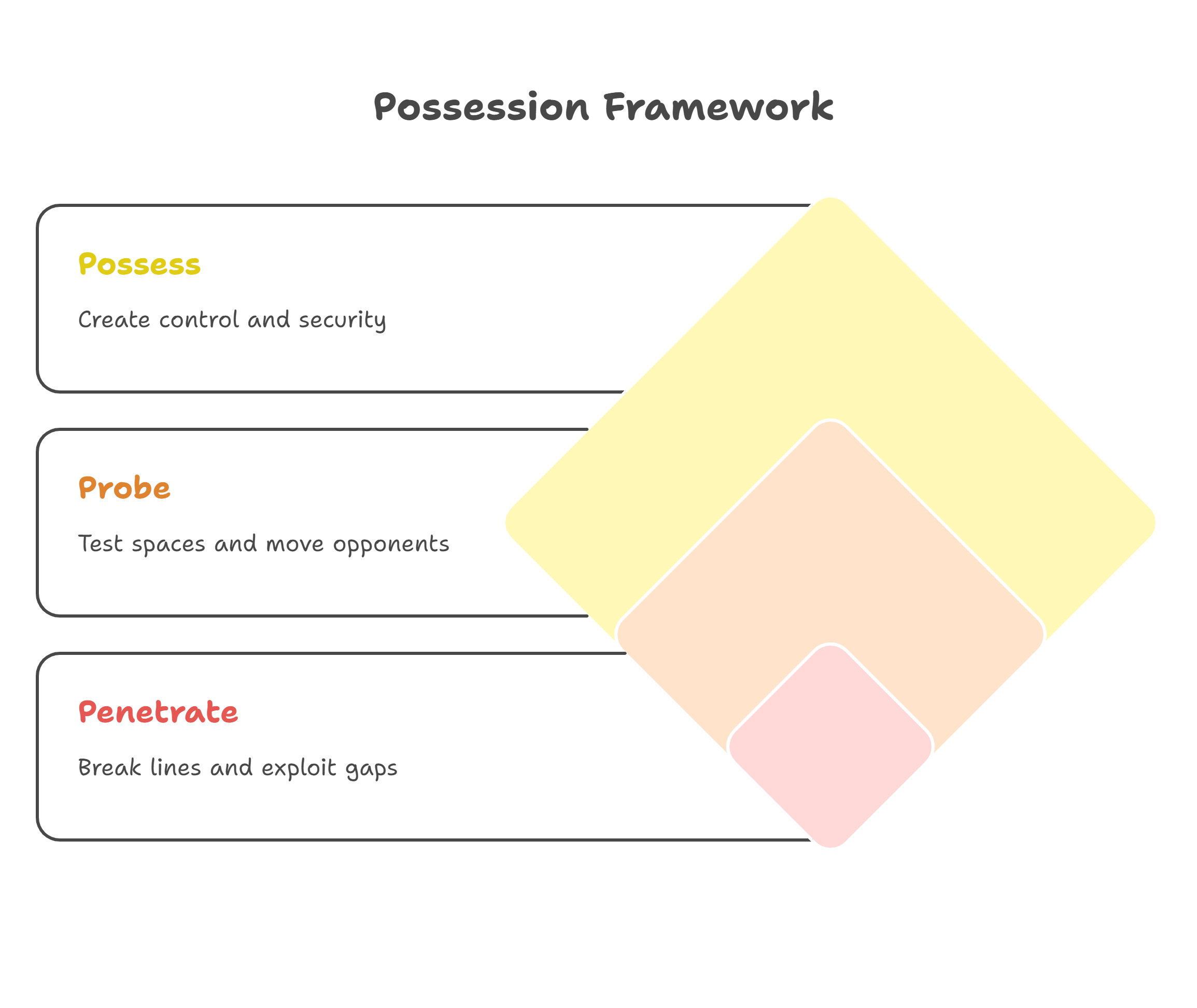 Possession Framework

Possess

Create control and security

Probe

Test spaces and move opponents

Penetrate

Break lines and exploit gaps